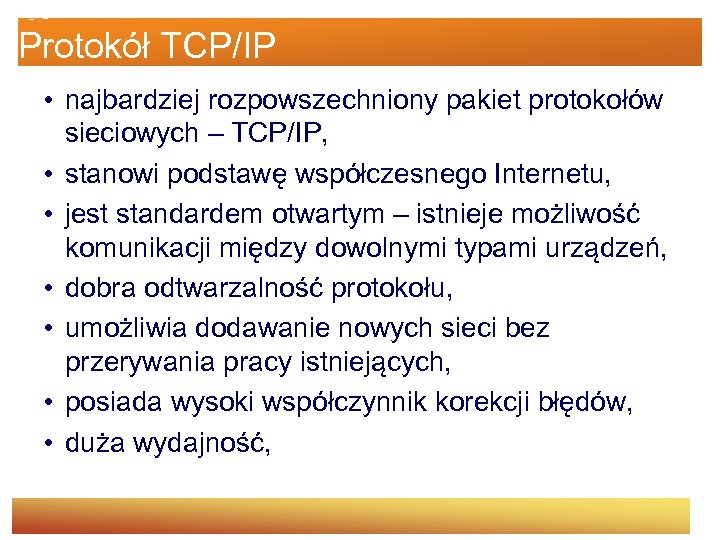 Protokół TCP/IP

• najbardziej rozpowszechniony pakiet protokołów sieciowych – TCP/IP,
• stanowi podstawę współczesnego Internetu,
• jest standardem otwartym – istnieje możliwość komunikacji między dowolnymi typami urządzeń,
• dobra odtwarzalność protokołu,
• umożliwia dodawanie nowych sieci bez przerywania pracy istniejących,
• posiada wysoki współczynnik korekcji błędów,
• duża wydajność,